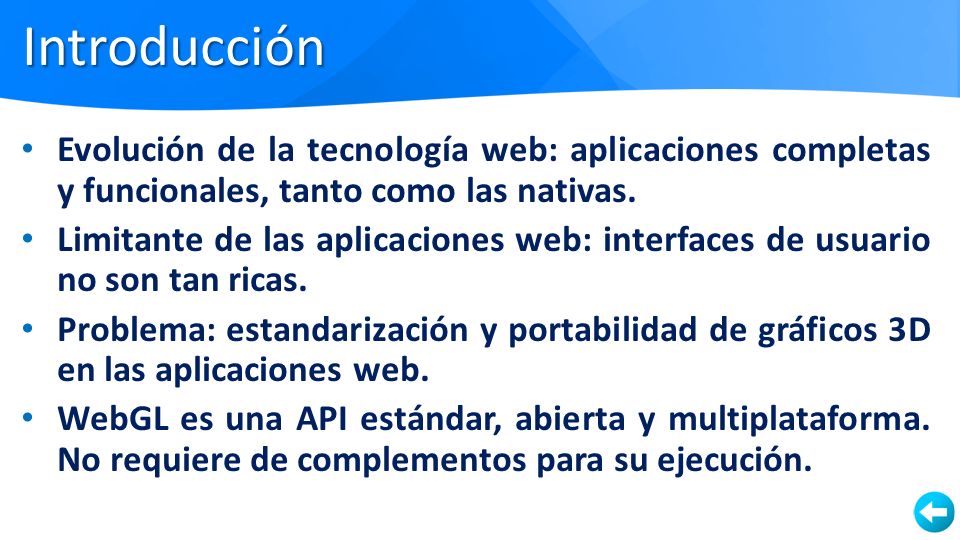 Introducción

• Evolución de la tecnología web: aplicaciones completas y funcionales, tanto como las nativas.

• Limitante de las aplicaciones web: interfaces de usuario no son tan ricas.

• Problema: estandarización y portabilidad de gráficos 3D en las aplicaciones web.

• WebGL es una API estándar, abierta y multiplataforma. No requiere de complementos para su ejecución.